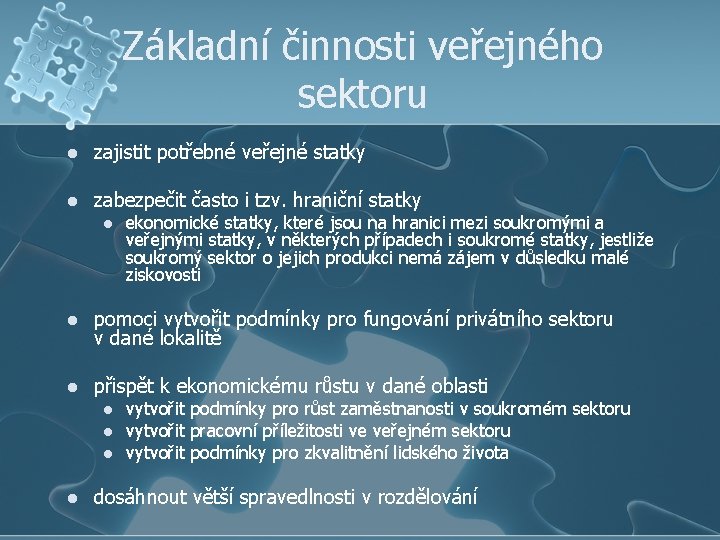 Základní činnosti veřejného sektoru

- zajistit potřebné veřejné statky
- zabezpečit často i tzv. hraniční statky
  - ekonomické statky, které jsou na hranici mezi soukromými a veřejnými statky, v některých případech i soukromé statky, jestliže soukromý sektor o jejich produkci nemá zájem v důsledku malé ziskovosti
- pomoci vytvořit podmínky pro fungování privátního sektoru v dané lokalitě
- přispět k ekonomickému růstu v dané oblasti
  - vytvořit podmínky pro růst zaměstnanosti v soukromém sektoru
  - vytvořit pracovní příležitosti ve veřejném sektoru
  - vytvořit podmínky pro zkvalitnění lidského života
- dosáhnout větší spravedlnosti v rozdělování